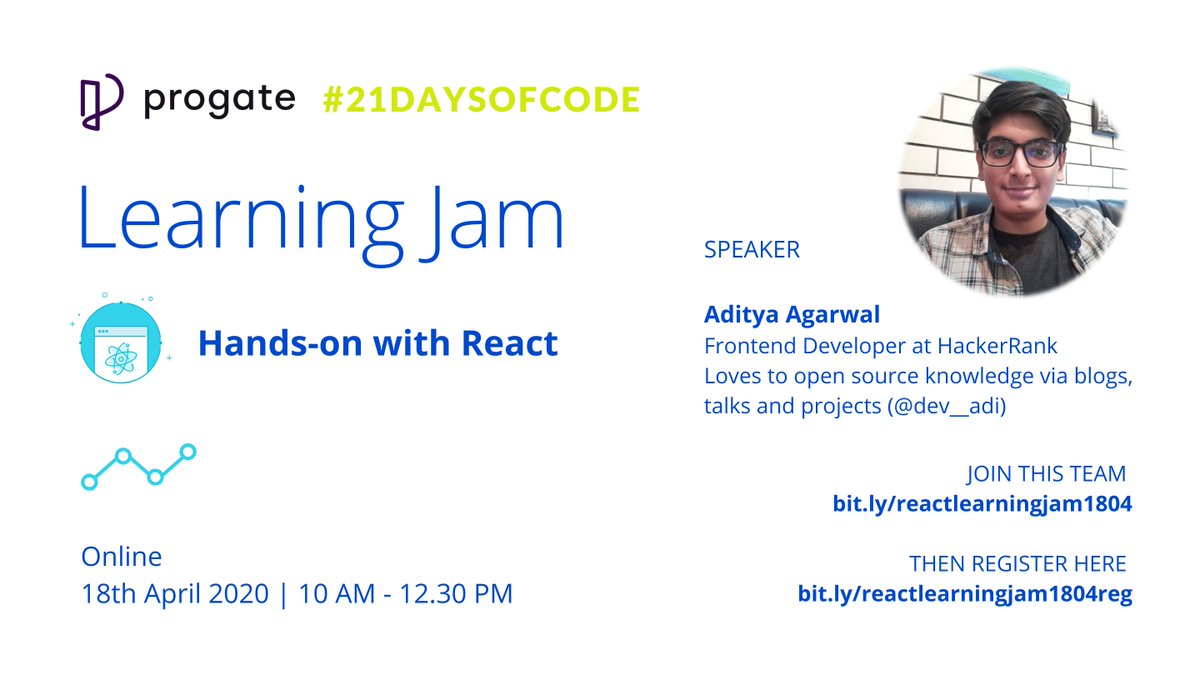 progate #21DAYSOFCODE

Learning Jam

Hands-on with React

Online
18th April 2020 | 10 AM - 12.30 PM

SPEAKER

Aditya Agarwal
Frontend Developer at HackerRank
Loves to open source knowledge via blogs, talks and projects (@dev__adi)

JOIN THIS TEAM
bit.ly/reactlearningjam1804

THEN REGISTER HERE
bit.ly/reactlearningjam1804reg